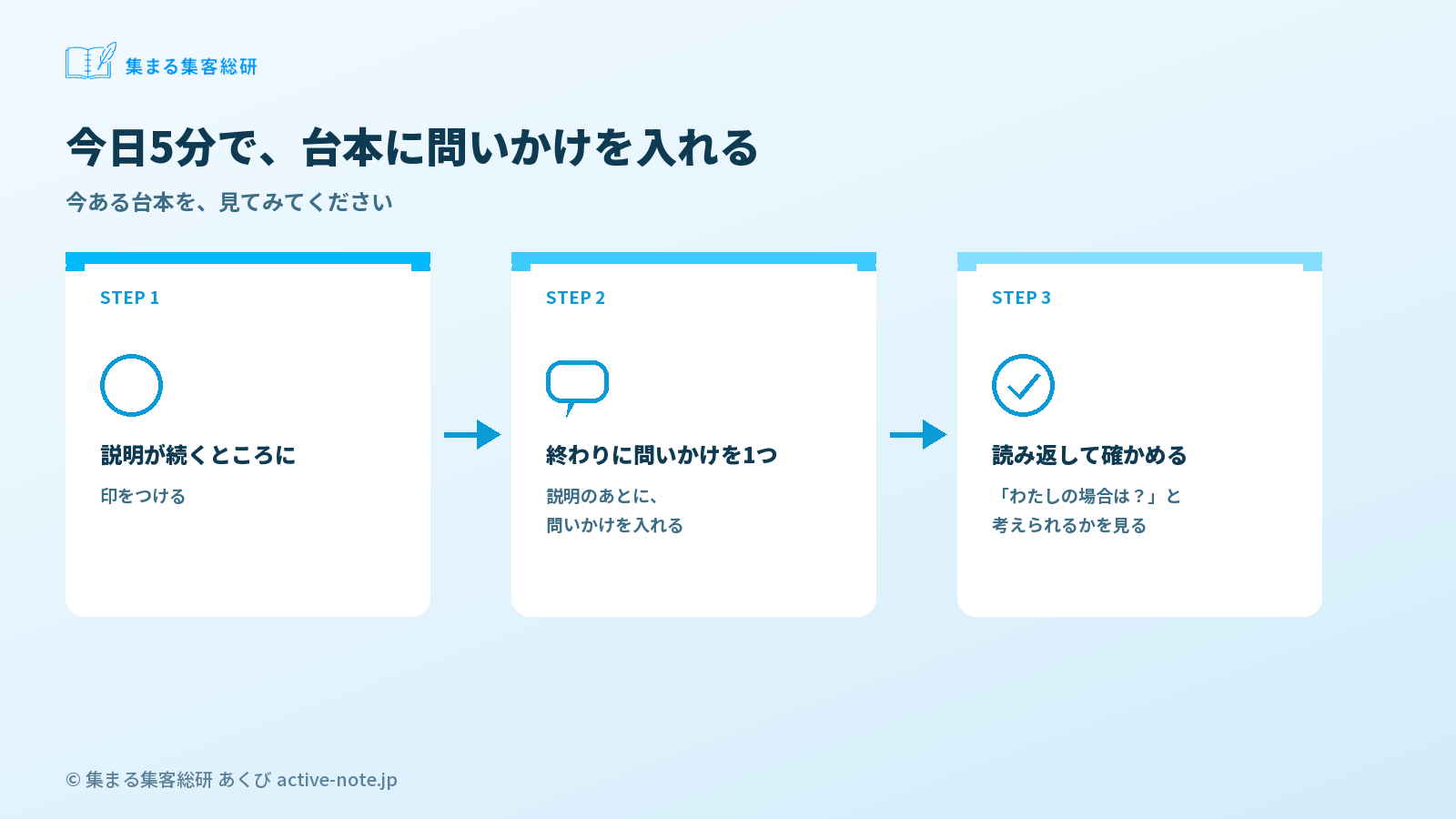 集まる集客総研

今日5分で、台本に問いかけを入れる

今ある台本を、見てみてください

STEP 1

説明が続くところに

印をつける

STEP 2

終わりに問いかけを1つ

説明のあとに、
問いかけを入れる

STEP 3

読み返して確かめる

「わたしの場合は？」と
考えられるかを見る

© 集まる集客総研 あくび active-note.jp